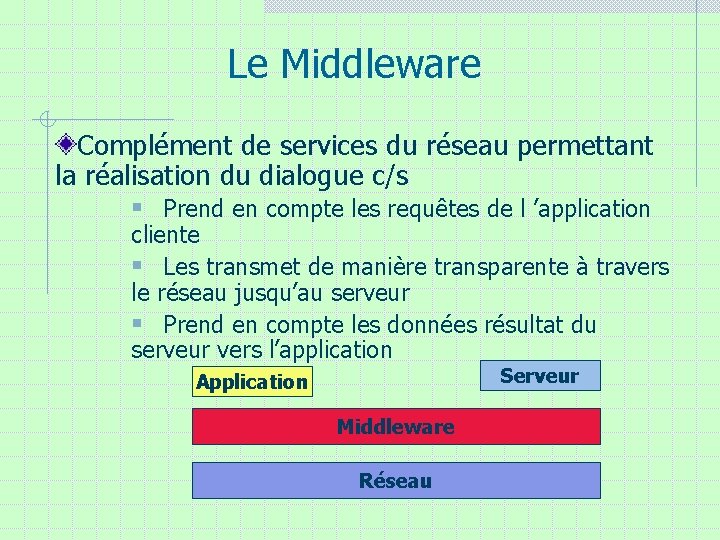 Le Middleware

Complément de services du réseau permettant la réalisation du dialogue c/s

Prend en compte les requêtes de l ’application cliente

Les transmet de manière transparente à travers le réseau jusqu’au serveur

Prend en compte les données résultat du serveur vers l’application

Application

Serveur

Middleware

Réseau